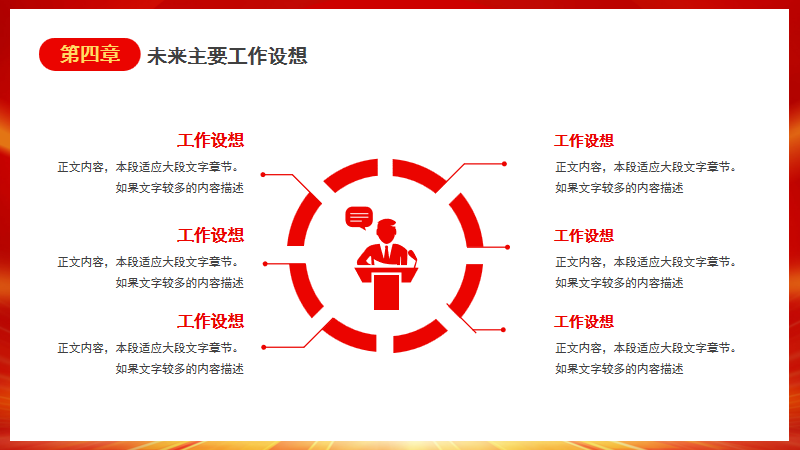 第四章 未来主要工作设想

工作设想
正文内容，本段适应大段文字章节。如果文字较多的内容描述

工作设想
正文内容，本段适应大段文字章节。如果文字较多的内容描述

工作设想
正文内容，本段适应大段文字章节。如果文字较多的内容描述

工作设想
正文内容，本段适应大段文字章节。如果文字较多的内容描述

工作设想
正文内容，本段适应大段文字章节。如果文字较多的内容描述

工作设想
正文内容，本段适应大段文字章节。如果文字较多的内容描述